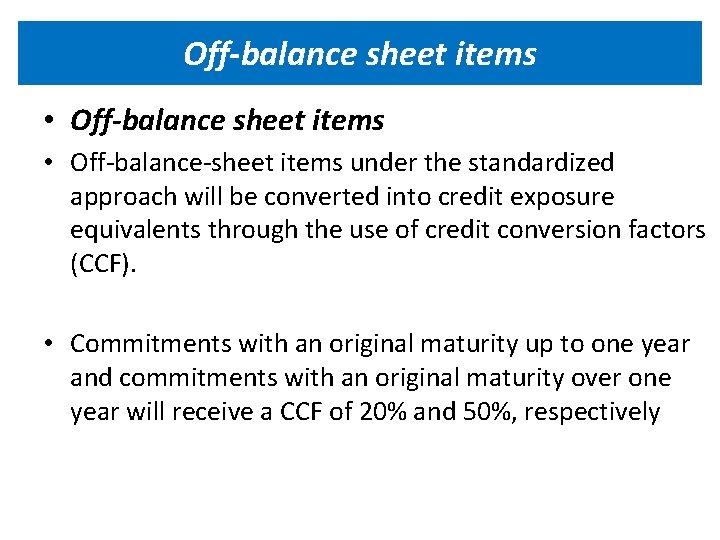 Off-balance sheet items

• Off-balance sheet items

• Off-balance-sheet items under the standardized approach will be converted into credit exposure equivalents through the use of credit conversion factors (CCF).

• Commitments with an original maturity up to one year and commitments with an original maturity over one year will receive a CCF of 20% and 50%, respectively